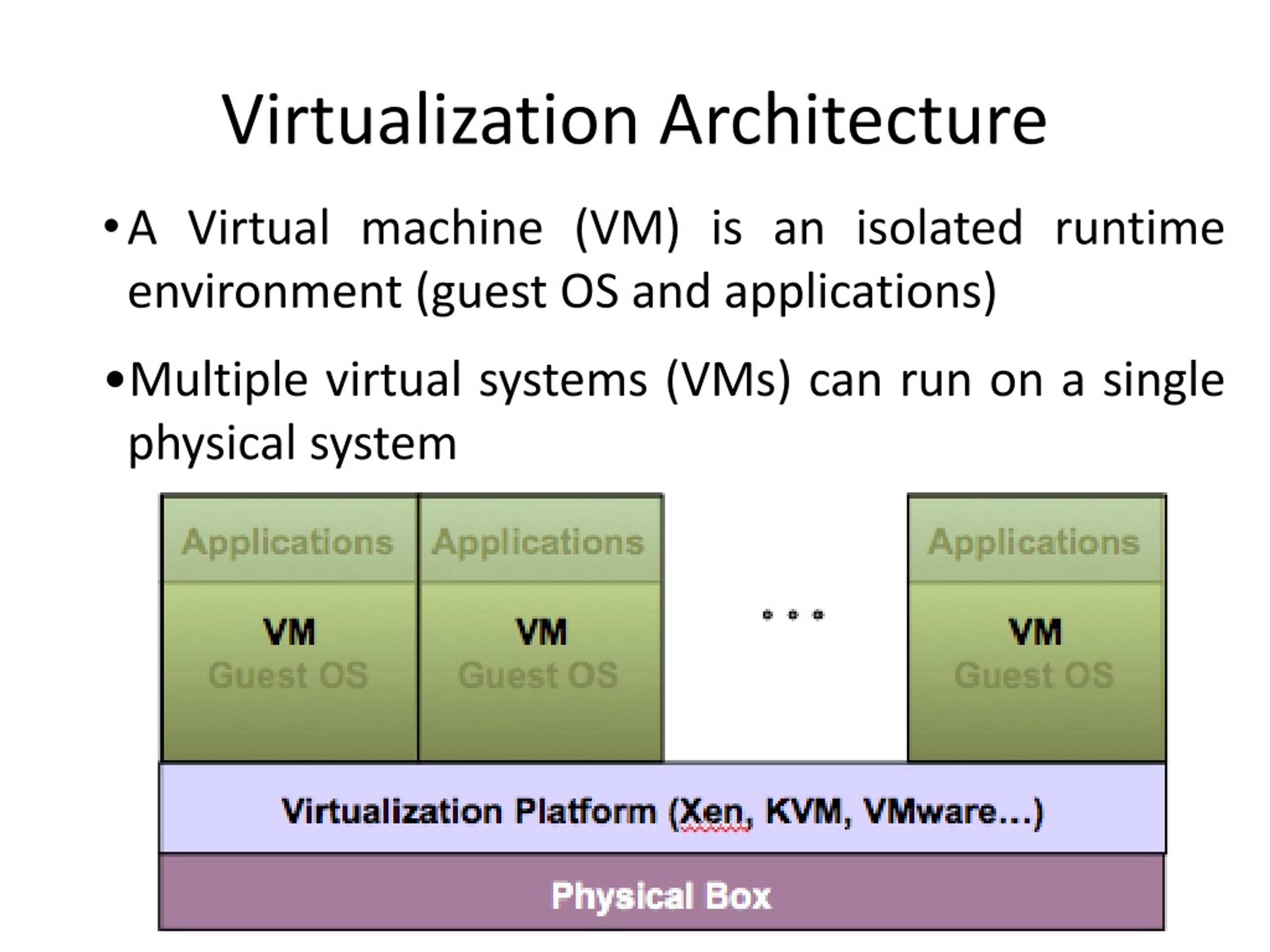 Virtualization Architecture

• A Virtual machine (VM) is an isolated runtime environment (guest OS and applications)

• Multiple virtual systems (VMs) can run on a single physical system

Applications
VM
Guest OS

Applications
VM
Guest OS

...

Applications
VM
Guest OS

Virtualization Platform (Xen, KVM, VMware...)

Physical Box